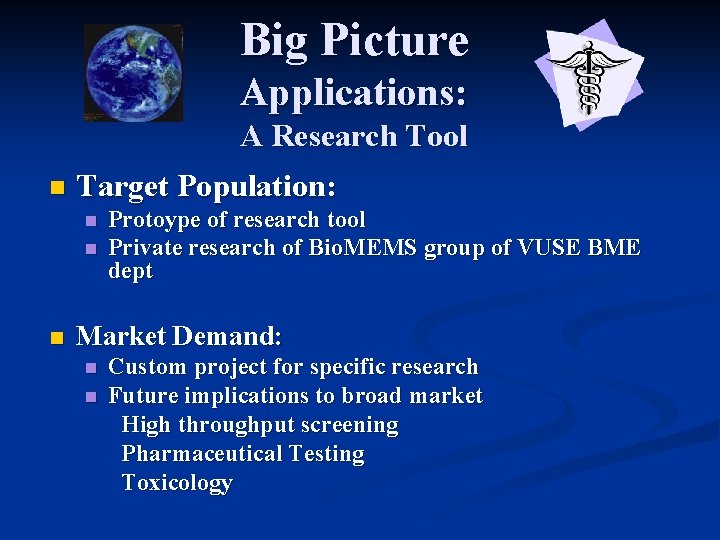 Big Picture
Applications:
A Research Tool

Target Population:
Protoype of research tool
Private research of BioMEMS group of VUSE BME dept

Market Demand:
Custom project for specific research
Future implications to broad market
High throughput screening
Pharmaceutical Testing
Toxicology